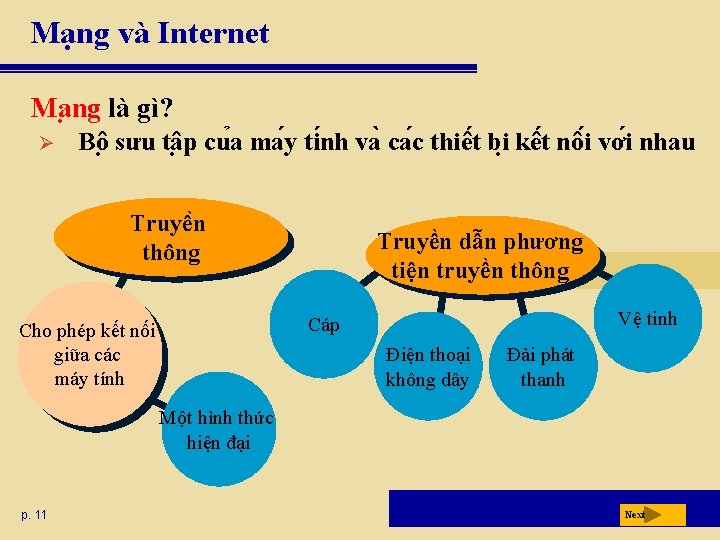 Mạng và Internet

Mạng là gì?

➢ Bộ sưu tập của máy tính và các thiết bị kết nối với nhau

Truyền thông

Cho phép kết nối giữa các máy tính

Một hình thức hiện đại

Truyền dẫn phương tiện truyền thông

Cáp

Điện thoại không dây

Đài phát thanh

Vệ tinh

p. 11

Next